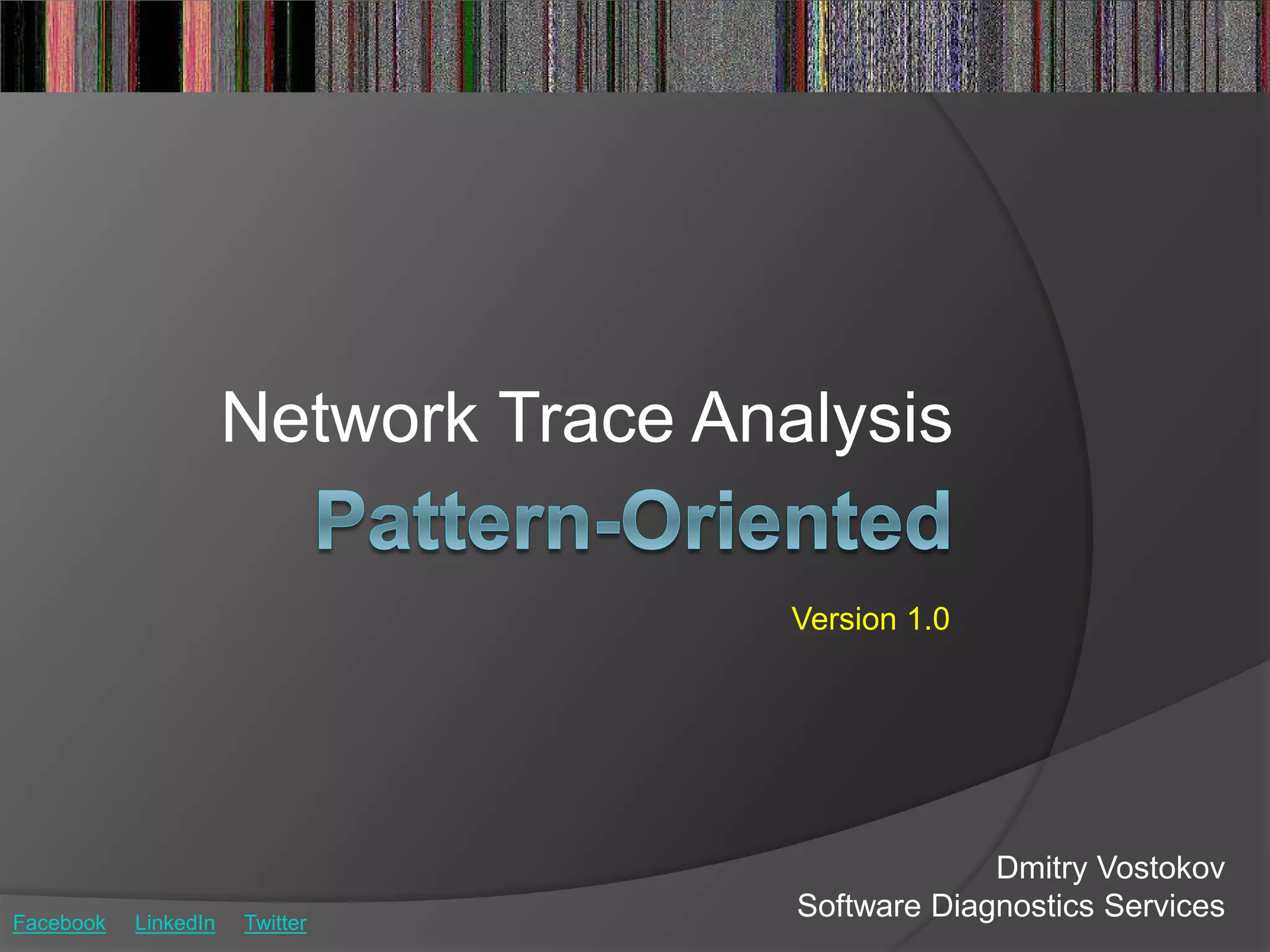 Network Trace Analysis

Pattern-Oriented

Version 1.0

Dmitry Vostokov
Software Diagnostics Services

Facebook LinkedIn Twitter